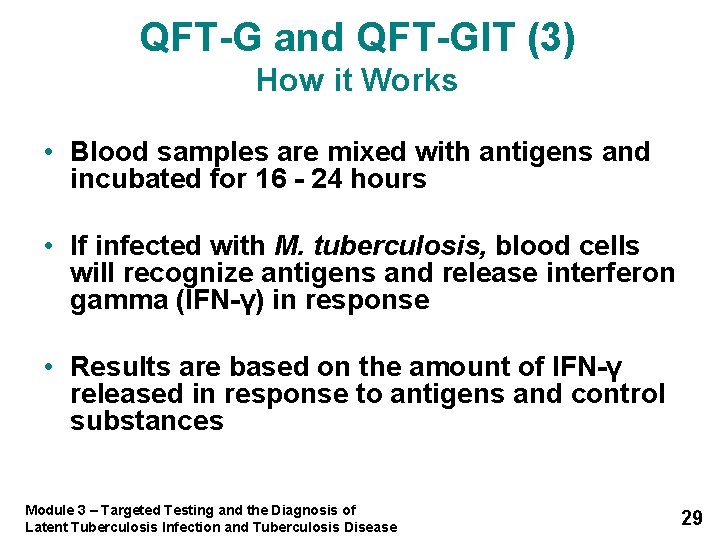 QFT-G and QFT-GIT (3)
How it Works

• Blood samples are mixed with antigens and incubated for 16 - 24 hours

• If infected with M. tuberculosis, blood cells will recognize antigens and release interferon gamma (IFN-γ) in response

• Results are based on the amount of IFN-γ released in response to antigens and control substances

Module 3 – Targeted Testing and the Diagnosis of Latent Tuberculosis Infection and Tuberculosis Disease

29